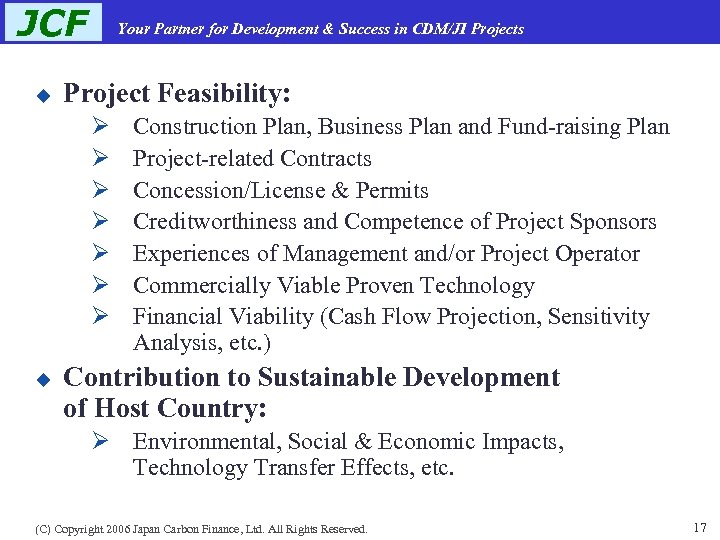 JCF Your Partner for Development & Success in CDM/JI Projects

◆ Project Feasibility:

➢ Construction Plan, Business Plan and Fund-raising Plan

➢ Project-related Contracts

➢ Concession/License & Permits

➢ Creditworthiness and Competence of Project Sponsors

➢ Experiences of Management and/or Project Operator

➢ Commercially Viable Proven Technology

➢ Financial Viability (Cash Flow Projection, Sensitivity Analysis, etc.)

◆ Contribution to Sustainable Development of Host Country:

➢ Environmental, Social & Economic Impacts, Technology Transfer Effects, etc.

(C) Copyright 2006 Japan Carbon Finance, Ltd. All Rights Reserved.

17